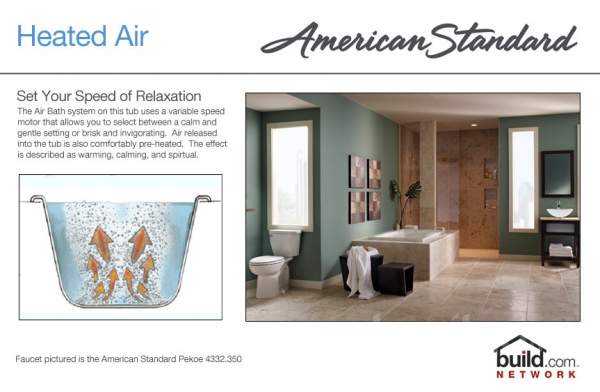 Heated Air

American Standard

Set Your Speed of Relaxation

The Air Bath system on this tub uses a variable speed motor that allows you to select between a calm and gentle setting or brisk and invigorating. Air released into the tub is also comfortably pre-heated. The effect is described as warming, calming, and spirtual.

Faucet pictured is the American Standard Pekoe 4332.350

build.com NETWORK